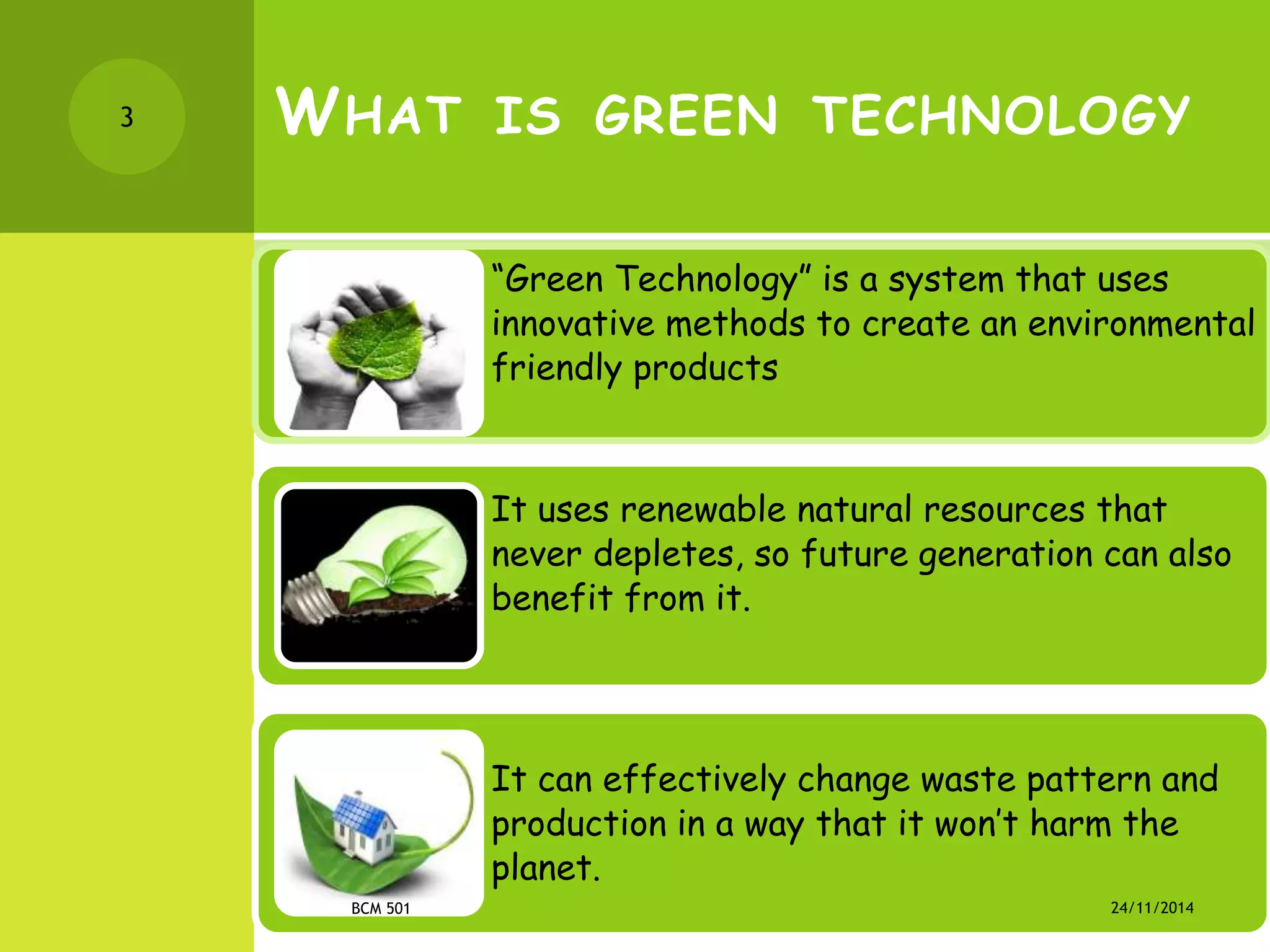 3

WHAT IS GREEN TECHNOLOGY

“Green Technology” is a system that uses innovative methods to create an environmental friendly products

It uses renewable natural resources that never depletes, so future generation can also benefit from it.

It can effectively change waste pattern and production in a way that it won’t harm the planet.

BCM 501

24/11/2014